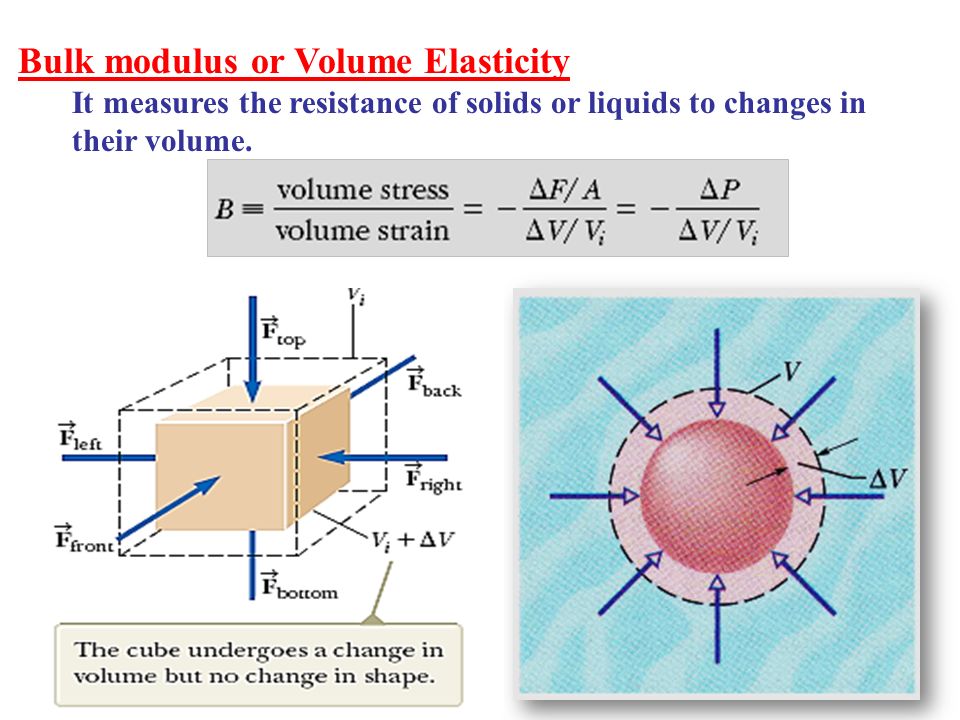 Bulk modulus or Volume Elasticity

It measures the resistance of solids or liquids to changes in their volume.

$B \equiv \frac{\text{volume stress}}{\text{volume strain}} = -\frac{\Delta F/A}{\Delta V/V_i} = -\frac{\Delta P}{\Delta V/V_i}$

$V_i$

$\vec{F}_{top}$

$\vec{F}_{back}$

$\vec{F}_{left}$

$\vec{F}_{right}$

$\vec{F}_{front}$

$V_i + \Delta V$

$\vec{F}_{bottom}$

The cube undergoes a change in volume but no change in shape.

$V$

$\Delta V$